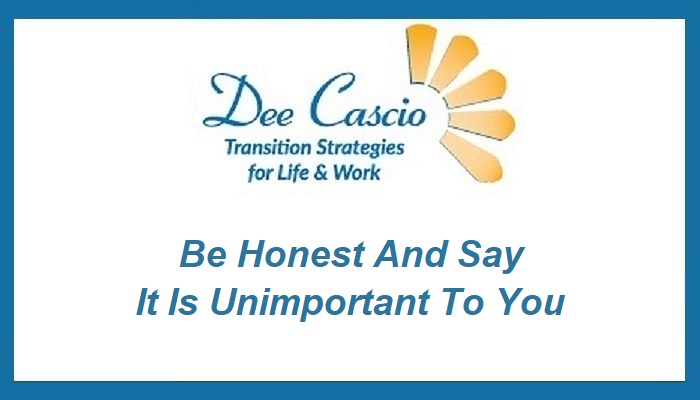 Dee Cascio
Transition Strategies
for Life & Work

Be Honest And Say
It Is Unimportant To You